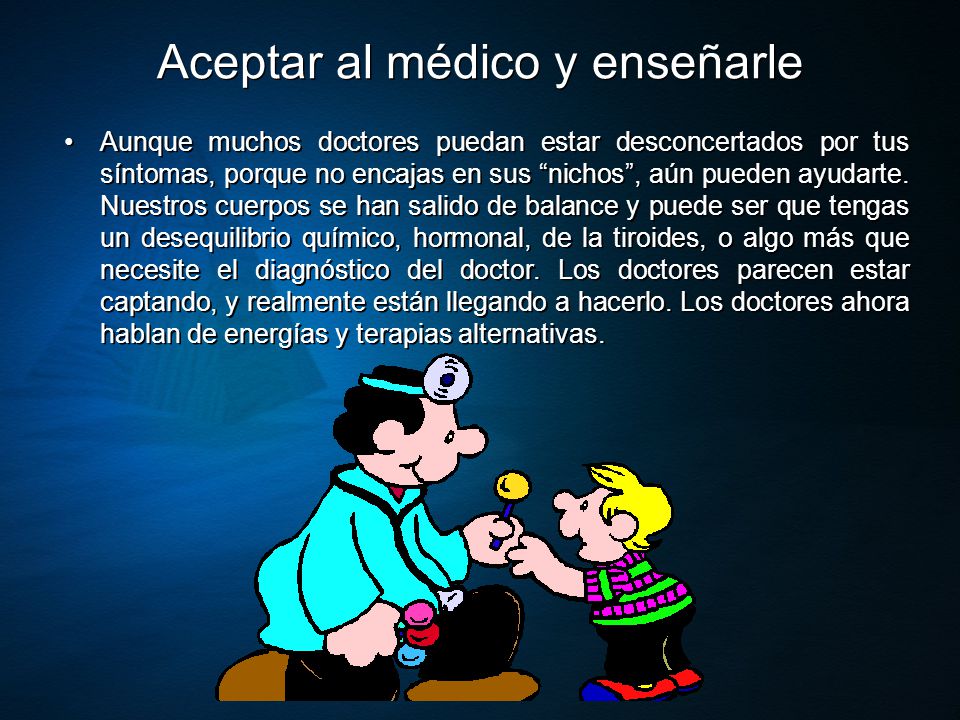 Aceptar al médico y enseñarle

• Aunque muchos doctores puedan estar desconcertados por tus síntomas, porque no encajas en sus “nichos”, aún pueden ayudarte. Nuestros cuerpos se han salido de balance y puede ser que tengas un desequilibrio químico, hormonal, de la tiroides, o algo más que necesite el diagnóstico del doctor. Los doctores parecen estar captando, y realmente están llegando a hacerlo. Los doctores ahora hablan de energías y terapias alternativas.